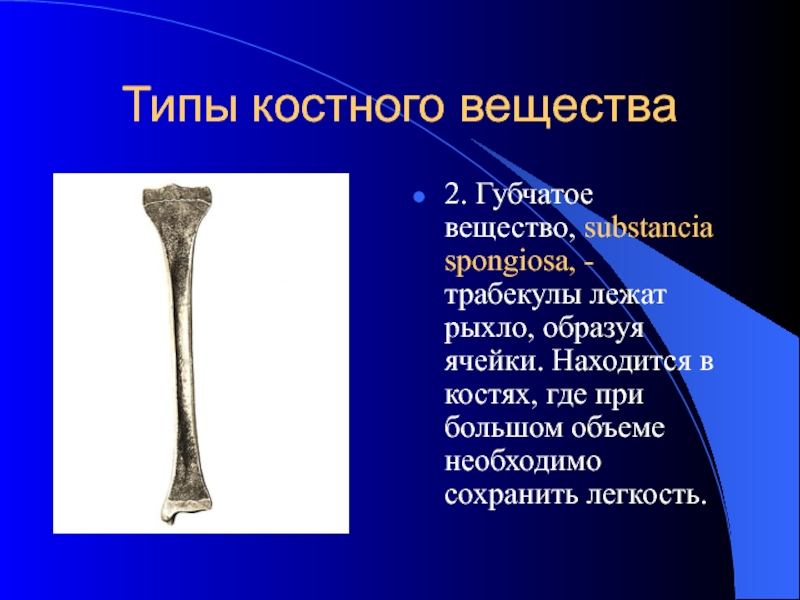 Типы костного вещества

2. Губчатое вещество, substancia spongiosa, - трабекулы лежат рыхло, образуя ячейки. Находится в костях, где при большом объеме необходимо сохранить легкость.